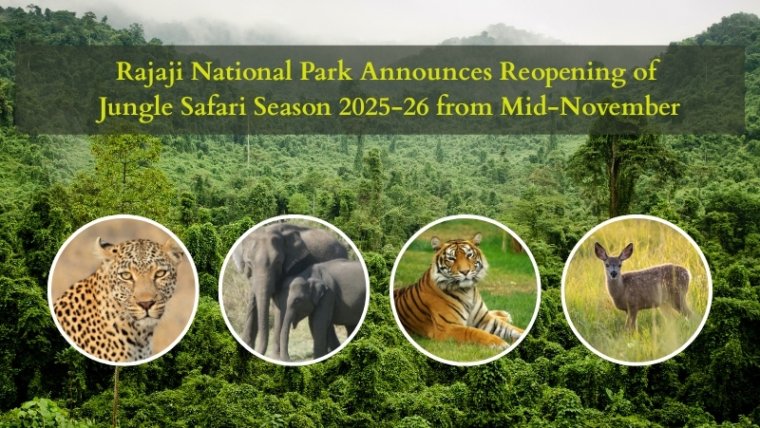 Rajaji National Park Announces Reopening of Jungle Safari Season 2025-26 from Mid-November